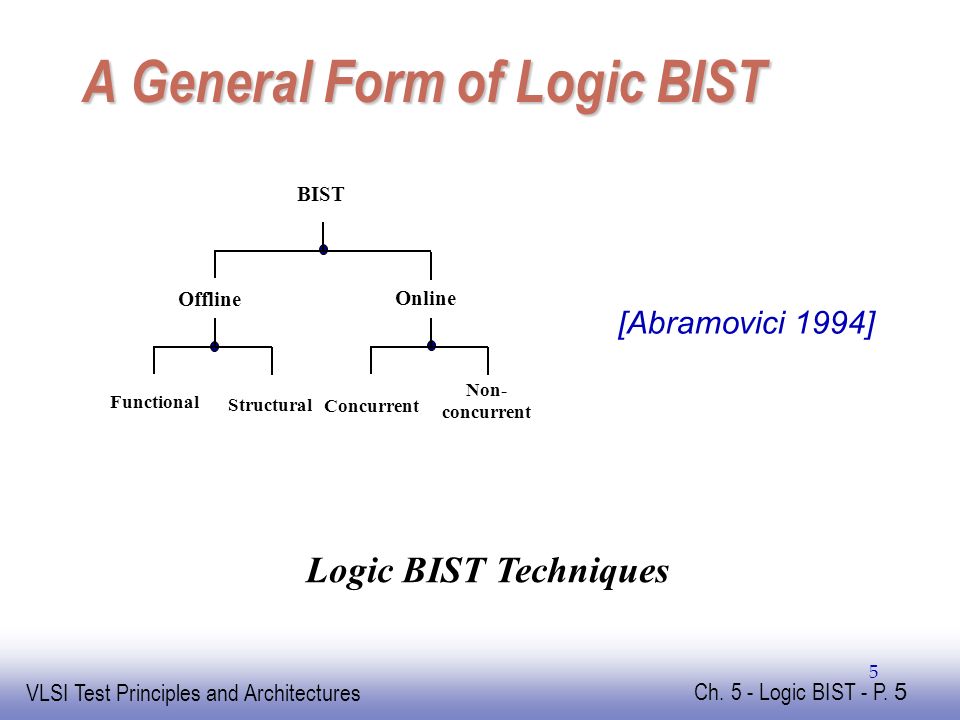 A General Form of Logic BIST

BIST

Offline

Online

Functional

Structural

Concurrent

Non-concurrent

[Abramovici 1994]

Logic BIST Techniques

5

VLSI Test Principles and Architectures

Ch. 5 - Logic BIST - P. 5